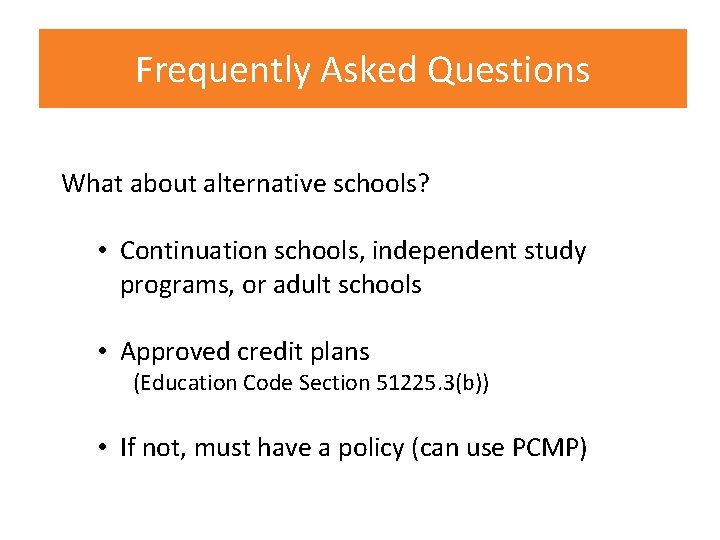 Frequently Asked Questions

What about alternative schools?

• Continuation schools, independent study programs, or adult schools

• Approved credit plans
(Education Code Section 51225.3(b))

• If not, must have a policy (can use PCMP)